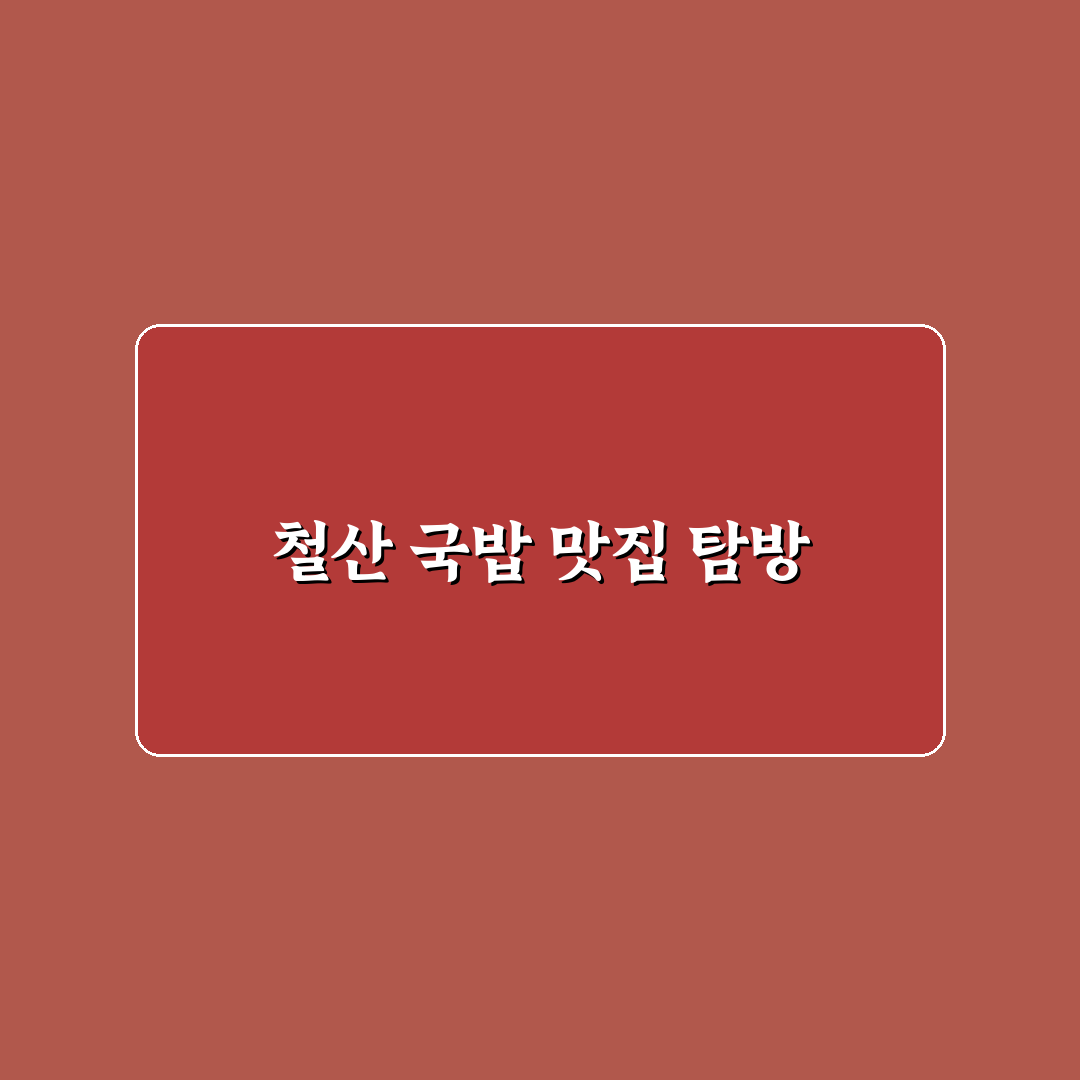 철산 국밥 맛집 탐방